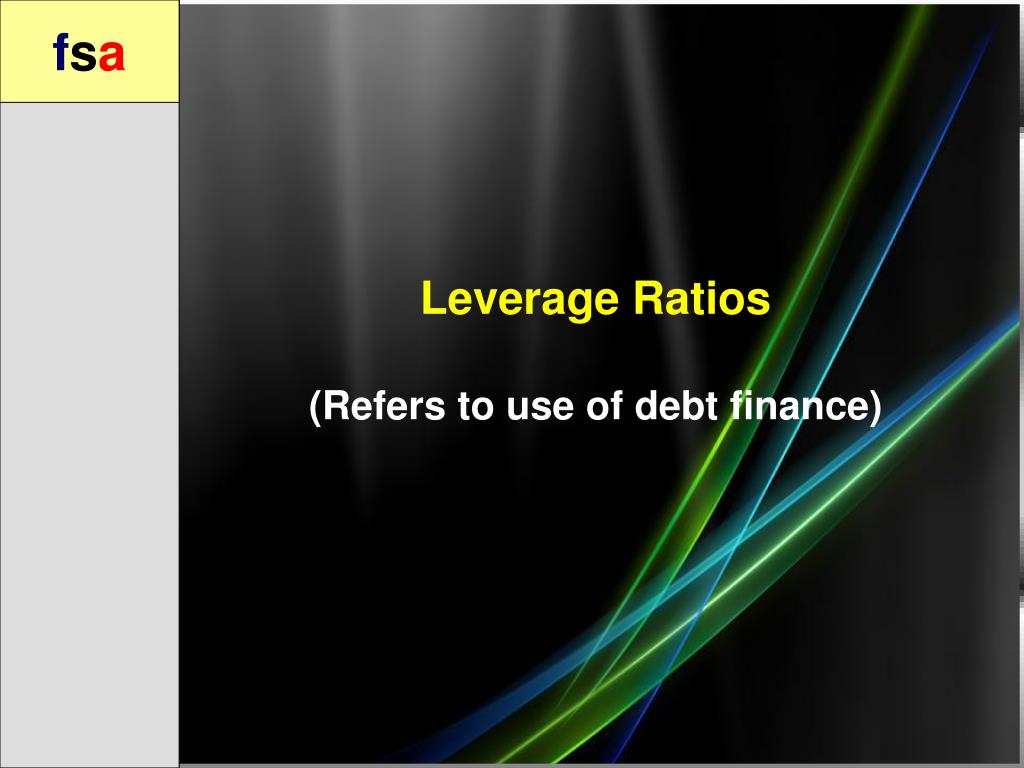 fsa

Leverage Ratios

(Refers to use of debt finance)